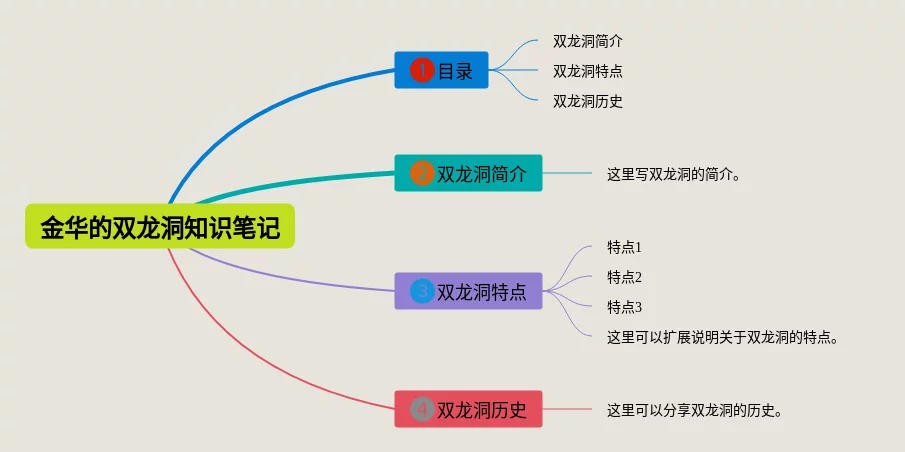 金华的双龙洞知识笔记

1 目录

双龙洞简介

双龙洞特点

双龙洞历史

2 双龙洞简介

这里写双龙洞的简介。

3 双龙洞特点

特点1

特点2

特点3

这里可以扩展说明关于双龙洞的特点。

4 双龙洞历史

这里可以分享双龙洞的历史。